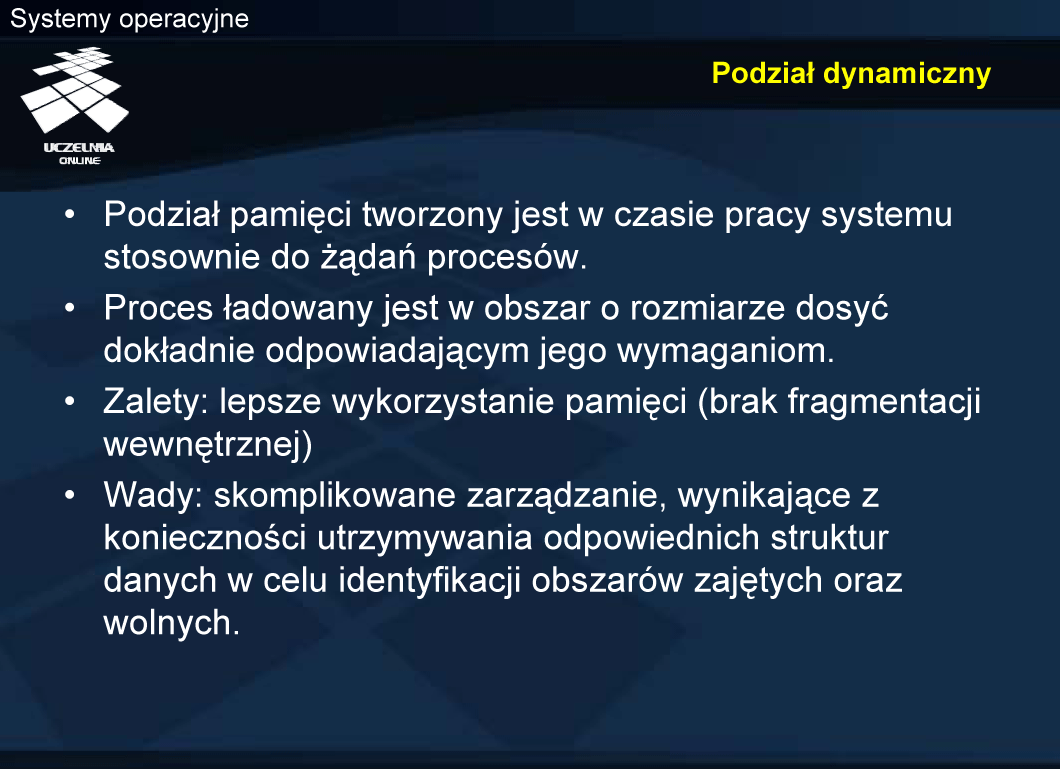 Systemy operacyjne

UCZELNIA ONLINE

Podział dynamiczny

• Podział pamięci tworzony jest w czasie pracy systemu stosownie do żądań procesów.
• Proces ładowany jest w obszar o rozmiarze dosyć dokładnie odpowiadającym jego wymaganiom.
• Zalety: lepsze wykorzystanie pamięci (brak fragmentacji wewnętrznej)
• Wady: skomplikowane zarządzanie, wynikające z konieczności utrzymywania odpowiednich struktur danych w celu identyfikacji obszarów zajętych oraz wolnych.